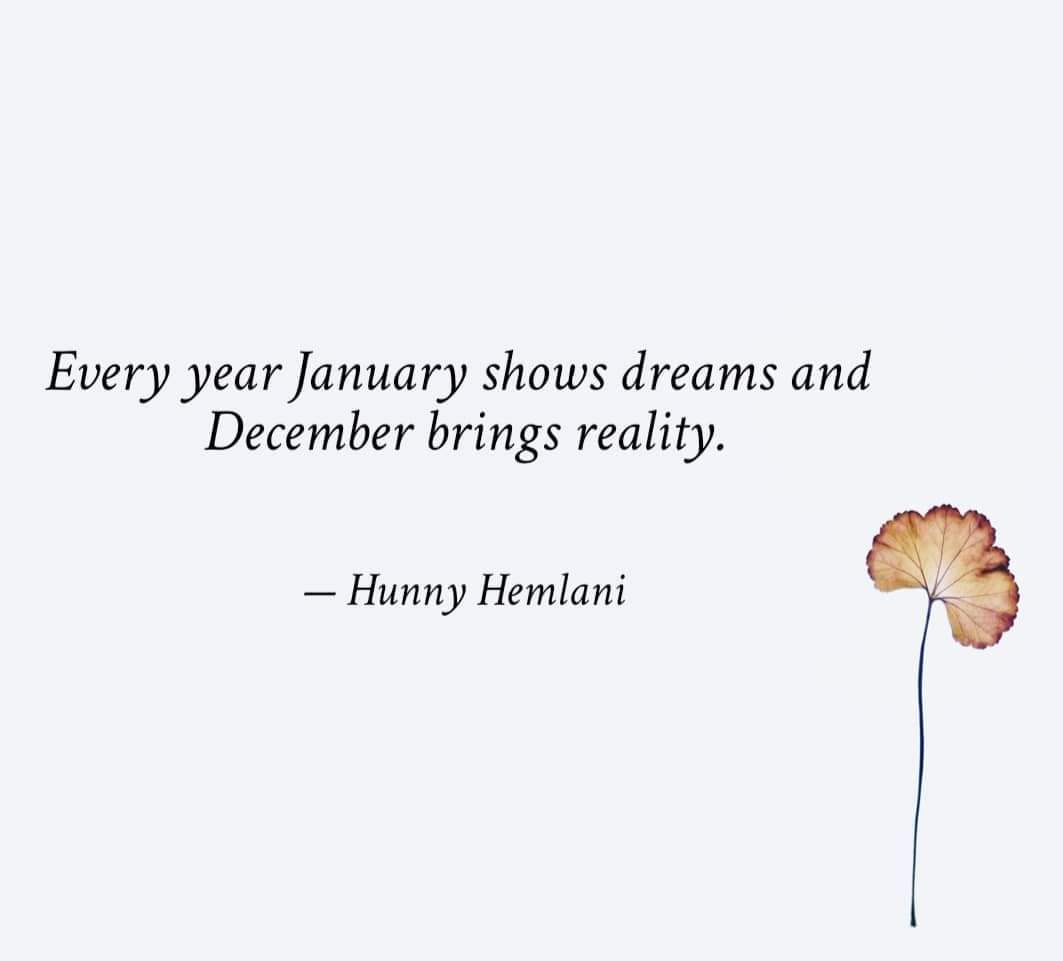 Every year January shows dreams and December brings reality.

— Hunny Hemlani